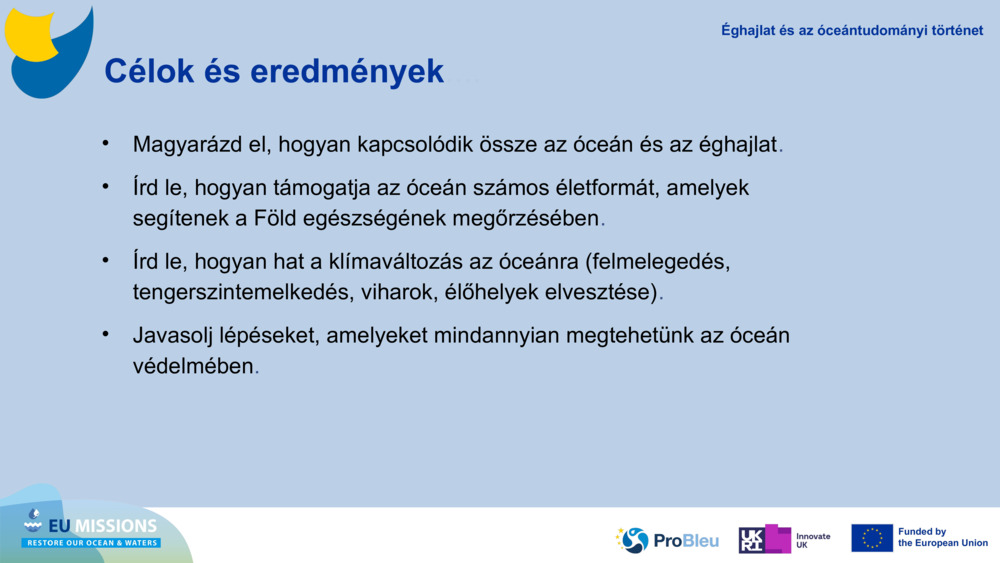 Éghajlat és az óceántudományi történet

Célok és eredmények

• Magyarázd el, hogyan kapcsolódik össze az óceán és az éghajlat.

• Írd le, hogyan támogatja az óceán számos életformát, amelyek segítenek a Föld egészségének megőrzésében.

• Írd le, hogyan hat a klímaváltozás az óceánra (felmelegedés, tengerszintemelkedés, viharok, élőhelyek elvesztése).

• Javasolj lépéseket, amelyeket mindannyian megtehetünk az óceán védelmében.

EU MISSIONS
RESTORE OUR OCEAN & WATERS

ProBleu

UKRI Innovate UK

Funded by the European Union